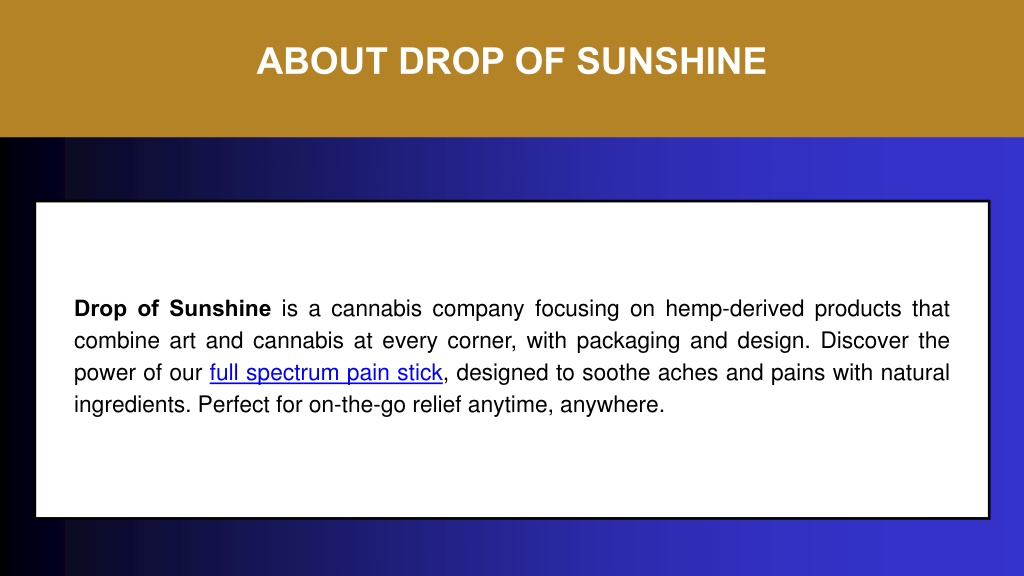 ABOUT DROP OF SUNSHINE

Drop of Sunshine is a cannabis company focusing on hemp-derived products that combine art and cannabis at every corner, with packaging and design. Discover the power of our full spectrum pain stick, designed to soothe aches and pains with natural ingredients. Perfect for on-the-go relief anytime, anywhere.